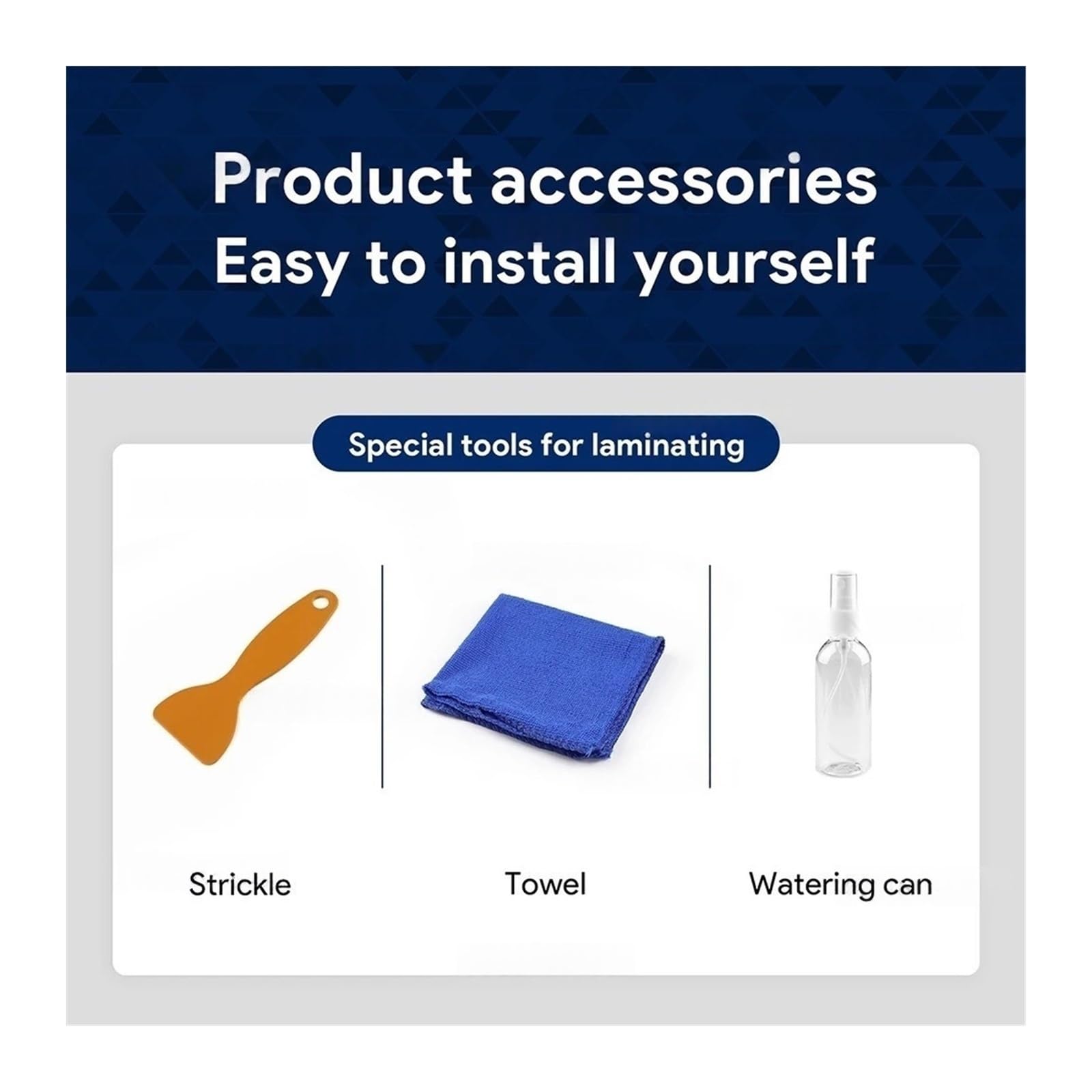 Product accessories
Easy to install yourself

Special tools for laminating

Strickle

Towel

Watering can